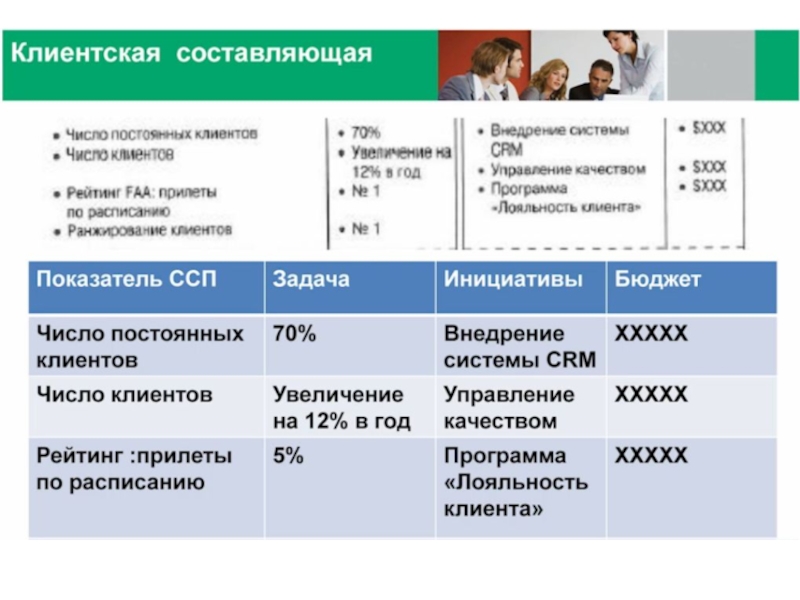 Клиентская составляющая

• Число постоянных клиентов
• Число клиентов
• Рейтинг FAA: прилеты по расписанию
• Ранжирование клиентов

• 70%
• Увеличение на 12% в год
• № 1
• № 1

• Внедрение системы CRM
• Управление качеством
• Программа «Лояльность клиента»

• $XXX
• $XXX
• $XXX

| Показатель ССП | Задача | Инициативы | Бюджет |
|---|---|---|---|
| Число постоянных клиентов | 70% | Внедрение системы CRM | XXXXX |
| Число клиентов | Увеличение на 12% в год | Управление качеством | XXXXX |
| Рейтинг :прилеты по расписанию | 5% | Программа «Лояльность клиента» | XXXXX |